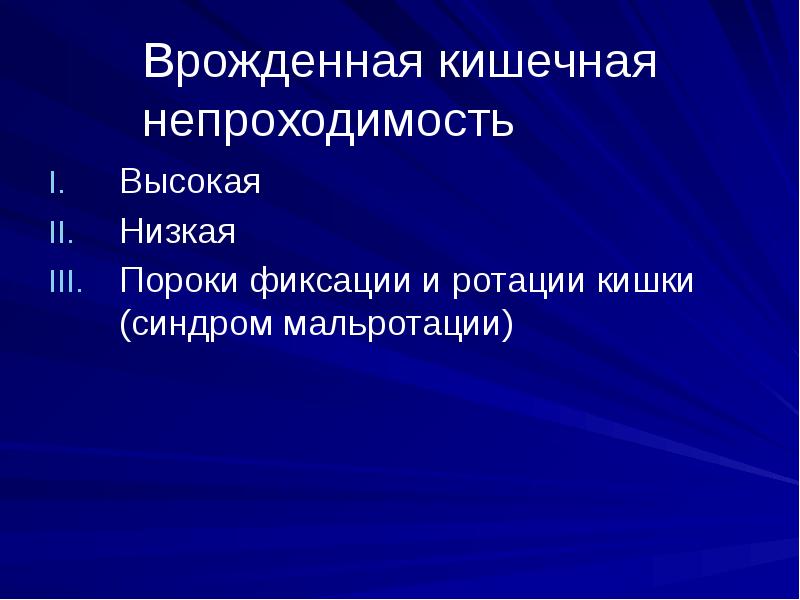 Врожденная кишечная непроходимость

I. Высокая
II. Низкая
III. Пороки фиксации и ротации кишки (синдром мальротации)